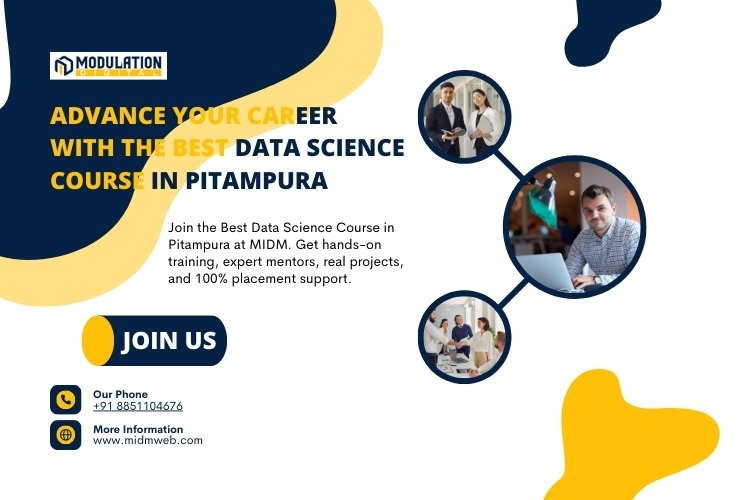 MODULATION DIGITAL

ADVANCE YOUR CAREER WITH THE BEST DATA SCIENCE COURSE IN PITAMPURA

Join the Best Data Science Course in Pitampura at MIDM. Get hands-on training, expert mentors, real projects, and 100% placement support.

JOIN US

Our Phone
+91 8851104676

More Information
www.midmweb.com